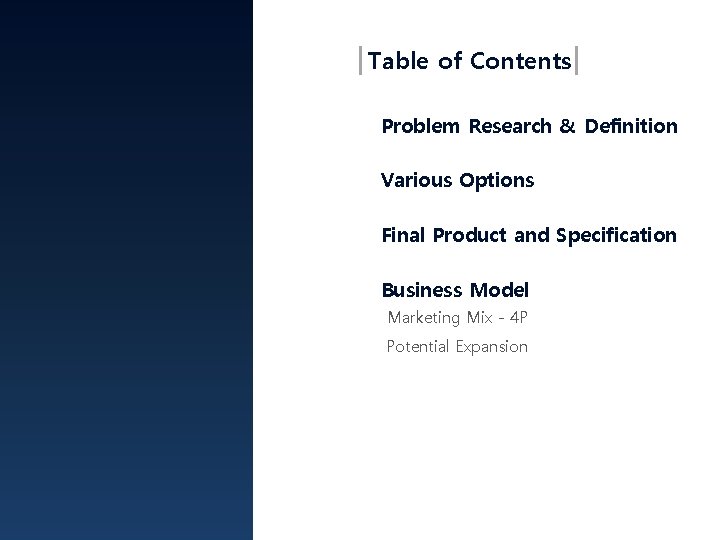 Table of Contents

Problem Research & Definition

Various Options

Final Product and Specification

Business Model

Marketing Mix - 4P

Potential Expansion